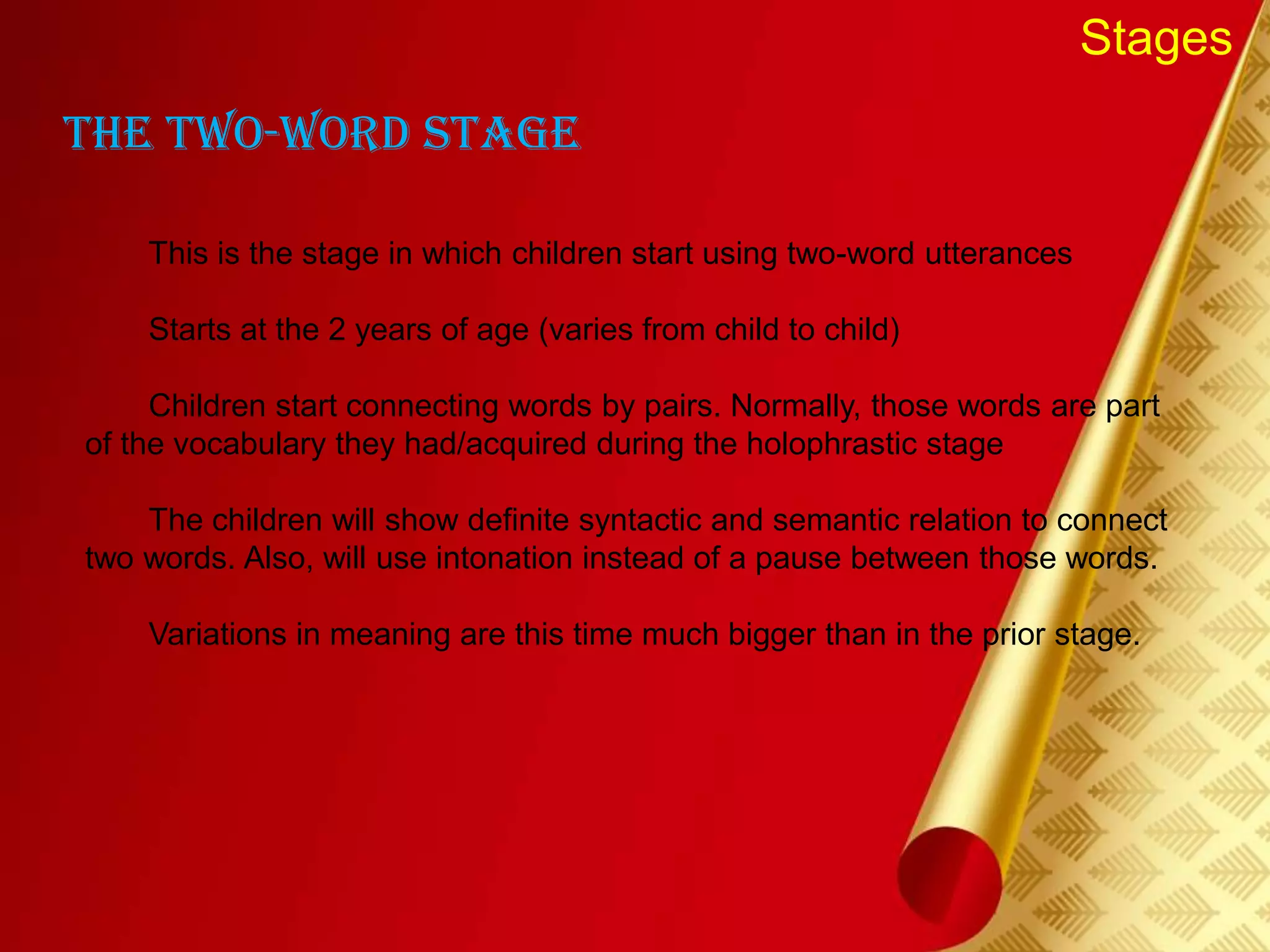 Stages

THE TWO-WORD STAGE

This is the stage in which children start using two-word utterances

Starts at the 2 years of age (varies from child to child)

Children start connecting words by pairs. Normally, those words are part of the vocabulary they had/acquired during the holophrastic stage

The children will show definite syntactic and semantic relation to connect two words. Also, will use intonation instead of a pause between those words.

Variations in meaning are this time much bigger than in the prior stage.